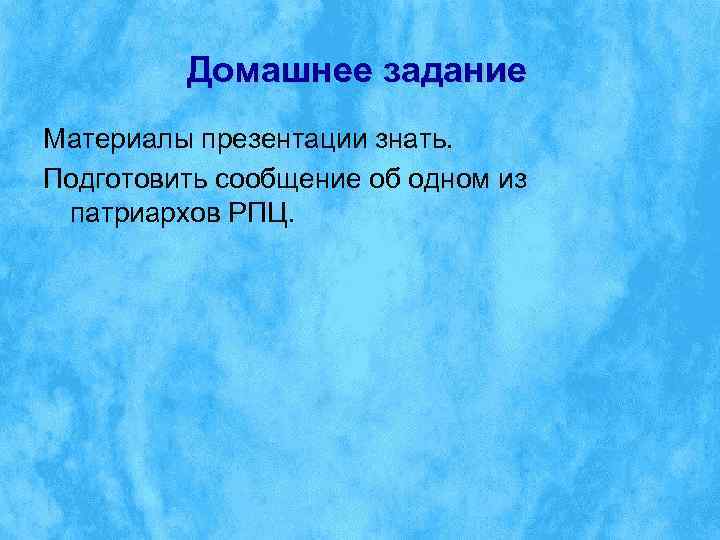 Домашнее задание

Материалы презентации знать.

Подготовить сообщение об одном из патриархов РПЦ.